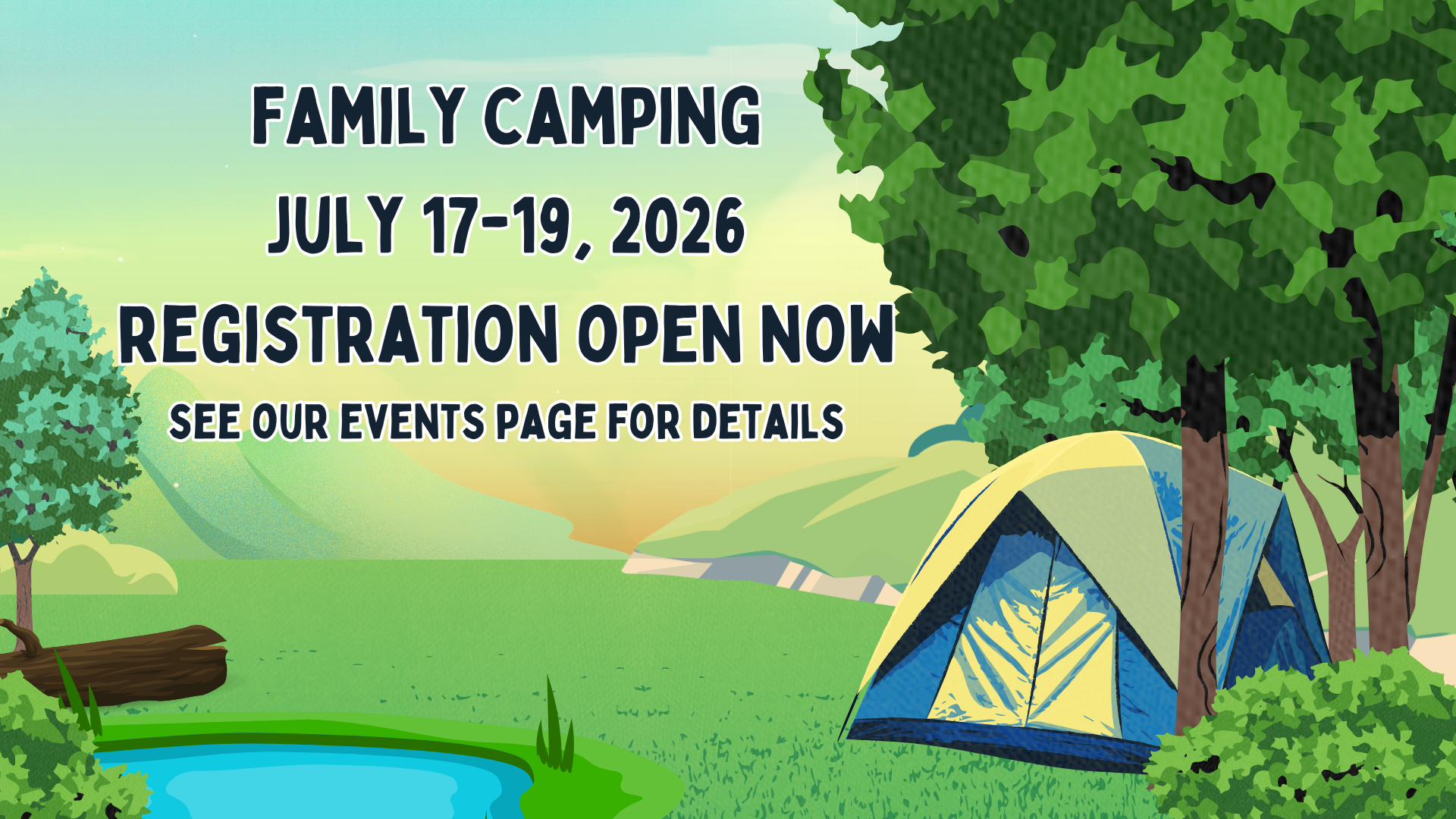 FAMILY CAMPING
JULY 17-19, 2026
REGISTRATION OPEN NOW
SEE OUR EVENTS PAGE FOR DETAILS